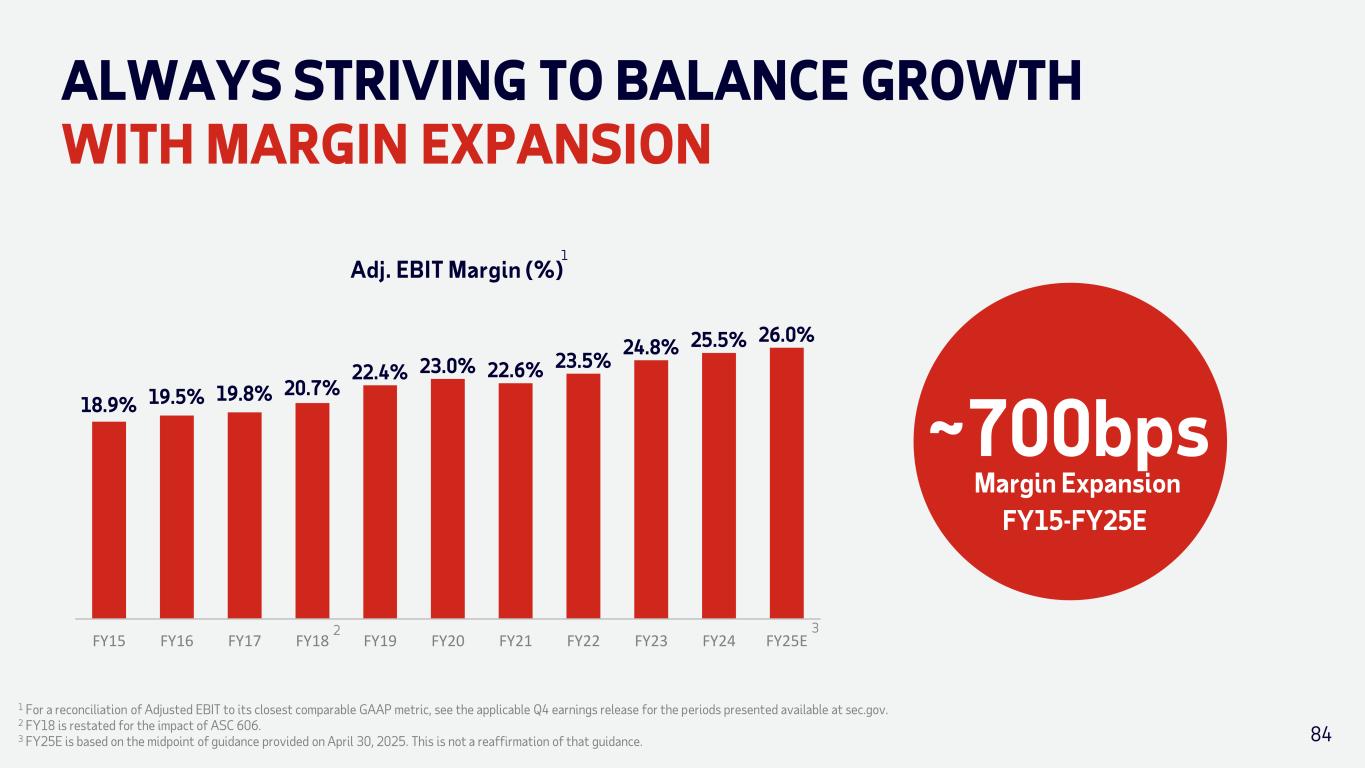 ALWAYS STRIVING TO BALANCE GROWTH
WITH MARGIN EXPANSION

Adj. EBIT Margin (%)$^1$

18.9% 19.5% 19.8% 20.7% 22.4% 23.0% 22.6% 23.5% 24.8% 25.5% 26.0%

FY15 FY16 FY17 FY18$^2$ FY19 FY20 FY21 FY22 FY23 FY24 FY25E$^3$

~700bps
Margin Expansion
FY15-FY25E

$^1$ For a reconciliation of Adjusted EBIT to its closest comparable GAAP metric, see the applicable Q4 earnings release for the periods presented available at sec.gov.
$^2$ FY18 is restated for the impact of ASC 606.
$^3$ FY25E is based on the midpoint of guidance provided on April 30, 2025. This is not a reaffirmation of that guidance.

84